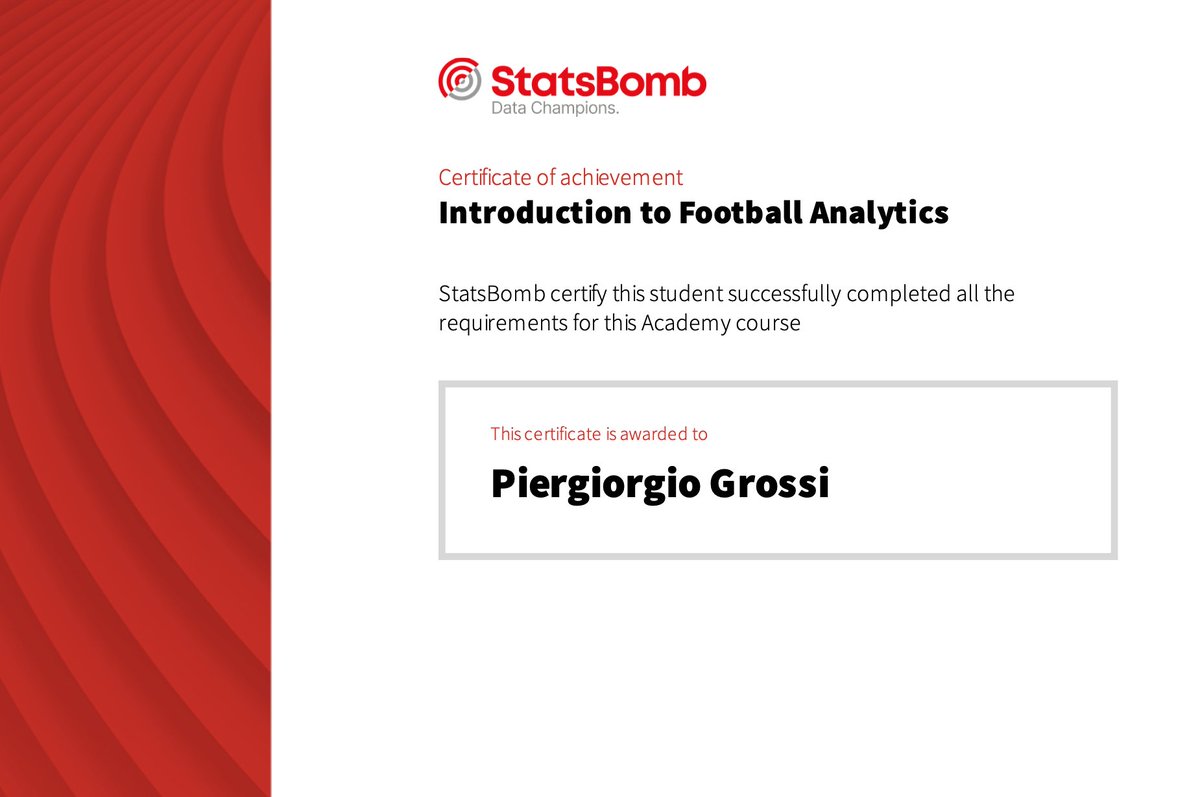 StatsBomb
Data Champions.

Certificate of achievement
Introduction to Football Analytics

StatsBomb certify this student successfully completed all the requirements for this Academy course

This certificate is awarded to
Piergiorgio Grossi